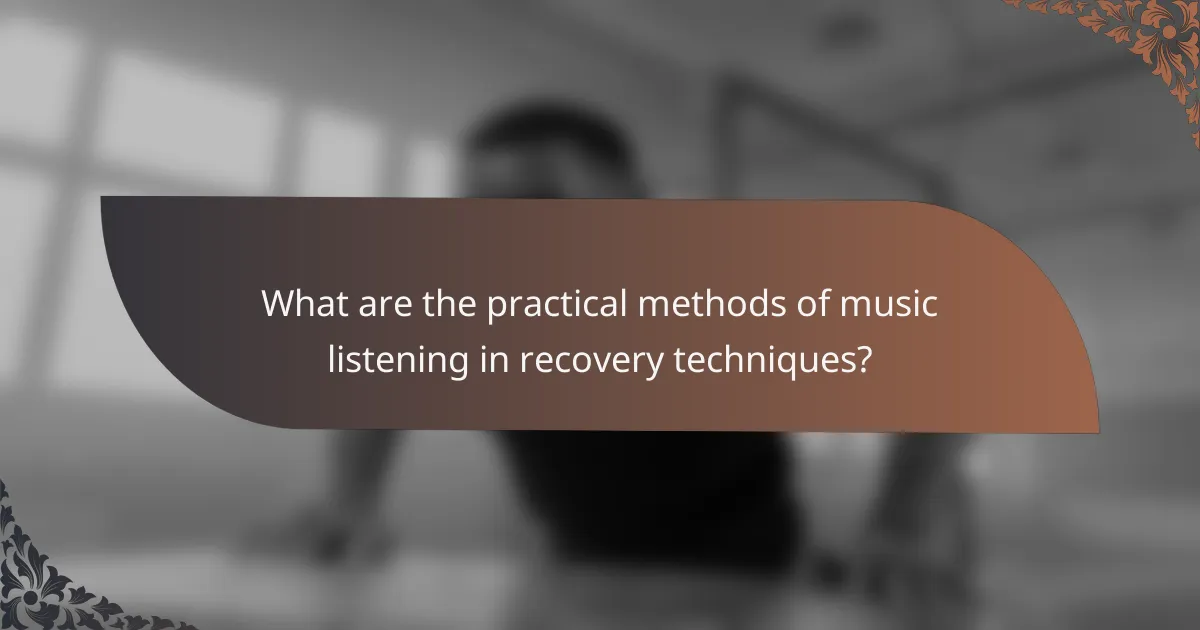 What are the practical methods of music listening in recovery techniques?